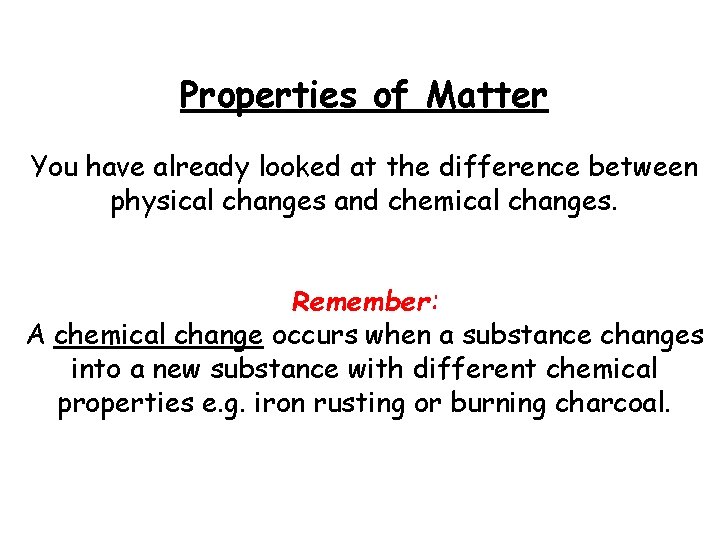 Properties of Matter

You have already looked at the difference between physical changes and chemical changes.

Remember:
A chemical change occurs when a substance changes into a new substance with different chemical properties e.g. iron rusting or burning charcoal.